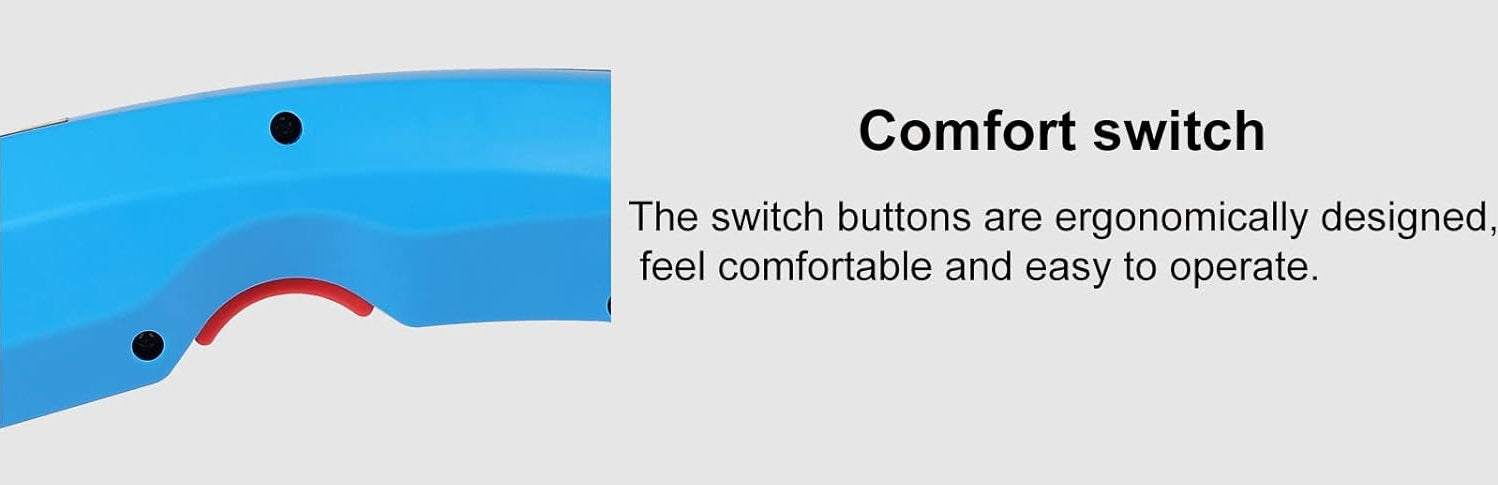 Comfort switch

The switch buttons are ergonomically designed, feel comfortable and easy to operate.